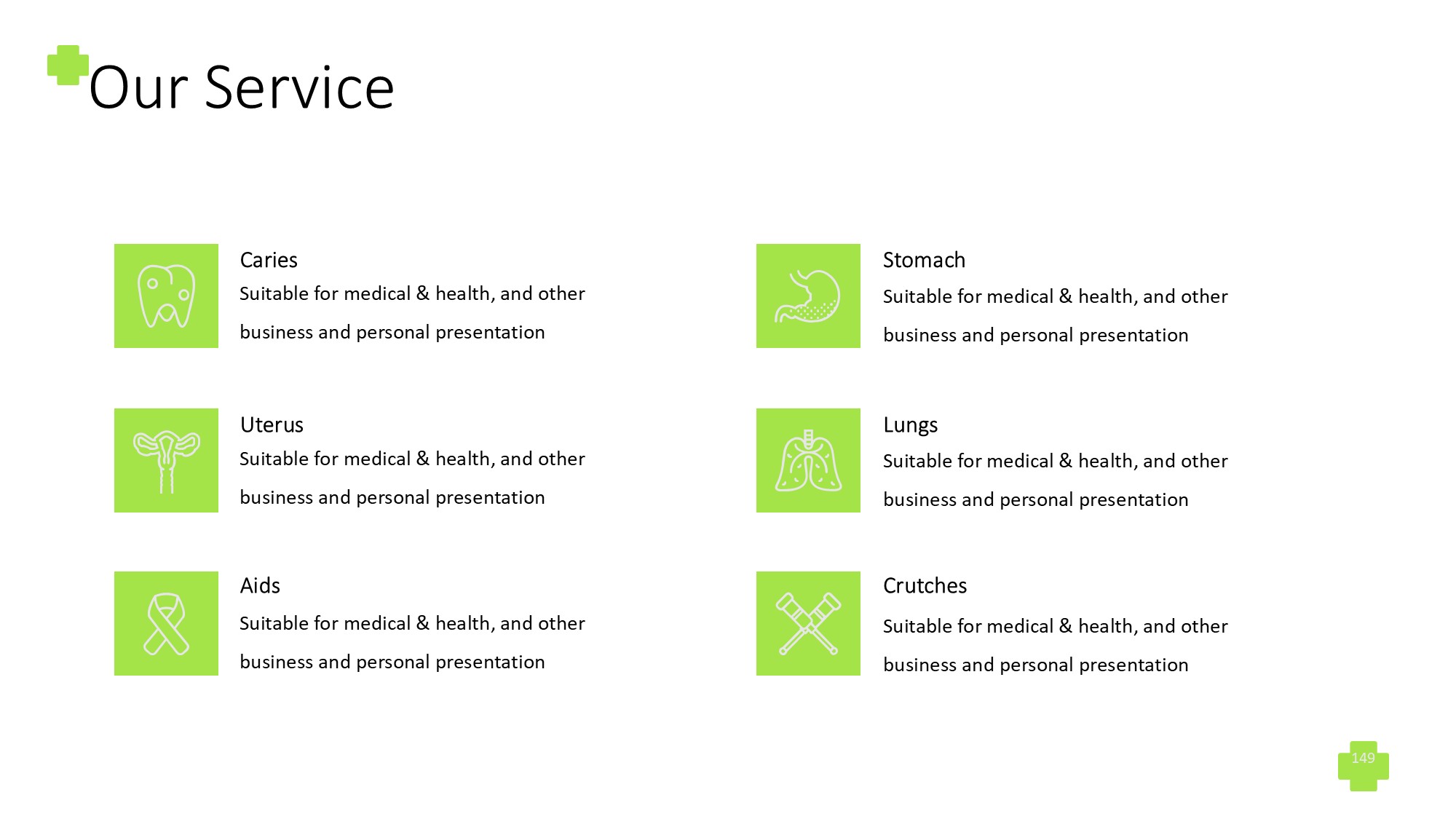 Our Service

Caries
Suitable for medical & health, and other business and personal presentation

Uterus
Suitable for medical & health, and other business and personal presentation

Aids
Suitable for medical & health, and other business and personal presentation

Stomach
Suitable for medical & health, and other business and personal presentation

Lungs
Suitable for medical & health, and other business and personal presentation

Crutches
Suitable for medical & health, and other business and personal presentation

149